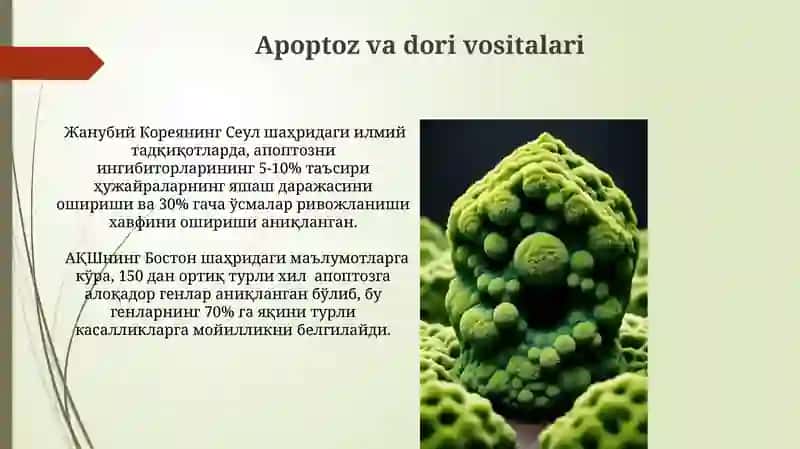 Apoptoz va dori vositalari

Жанубий Кореянинг Сеул шаҳридаги илмий тадқиқотларда, апоптозни ингибиторларининг 5-10% таъсири ҳужайраларнинг яшаш даражасини ошириши ва 30% гача ўсмалар ривожланиши хавфини ошириши аниқланган.

АҚШнинг Бостон шаҳридаги маълумотларга кўра, 150 дан ортиқ турли хил апоптозга алоқадор генлар аниқланган бўлиб, бу генларнинг 70% га яқини турли касалликларга мойилликни белгилайди.